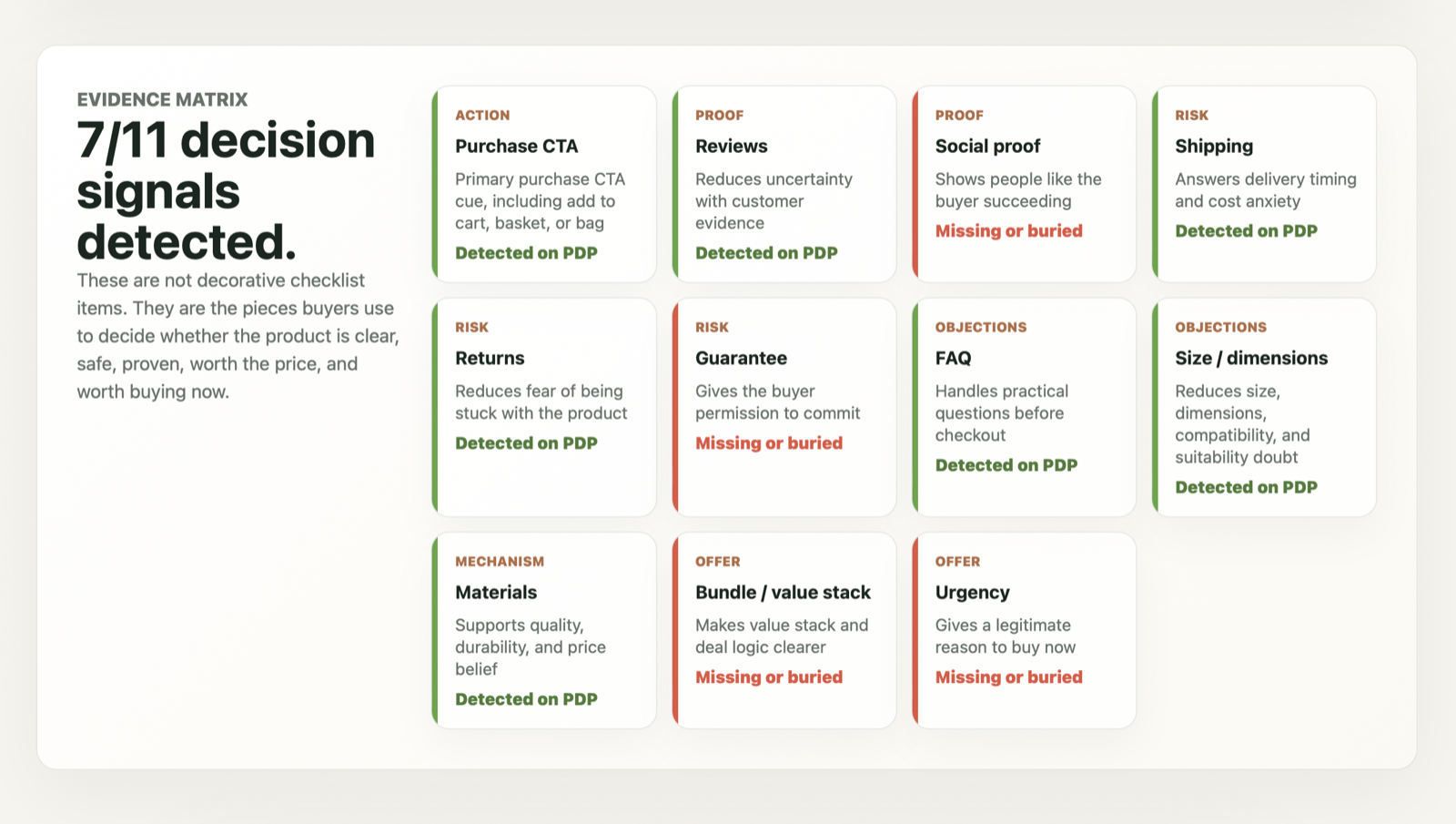 EVIDENCE MATRIX

7/11 decision signals detected.

These are not decorative checklist items. They are the pieces buyers use to decide whether the product is clear, safe, proven, worth the price, and worth buying now.

ACTION
Purchase CTA
Primary purchase CTA cue, including add to cart, basket, or bag
Detected on PDP

PROOF
Reviews
Reduces uncertainty with customer evidence
Detected on PDP

PROOF
Social proof
Shows people like the buyer succeeding
Missing or buried

RISK
Shipping
Answers delivery timing and cost anxiety
Detected on PDP

RISK
Returns
Reduces fear of being stuck with the product
Detected on PDP

RISK
Guarantee
Gives the buyer permission to commit
Missing or buried

OBJECTIONS
FAQ
Handles practical questions before checkout
Detected on PDP

OBJECTIONS
Size / dimensions
Reduces size, dimensions, compatibility, and suitability doubt
Detected on PDP

MECHANISM
Materials
Supports quality, durability, and price belief
Detected on PDP

OFFER
Bundle / value stack
Makes value stack and deal logic clearer
Missing or buried

OFFER
Urgency
Gives a legitimate reason to buy now
Missing or buried